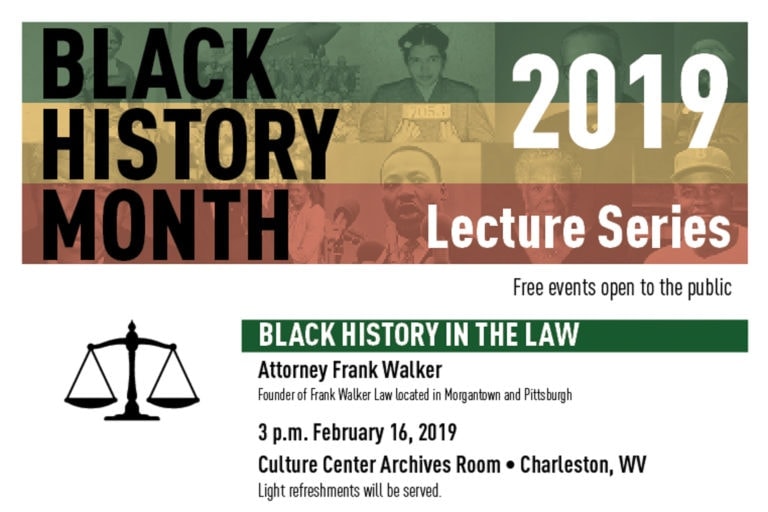 BLACK HISTORY MONTH

2019

Lecture Series

Free events open to the public

BLACK HISTORY IN THE LAW

Attorney Frank Walker

Founder of Frank Walker Law located in Morgantown and Pittsburgh

3 p.m. February 16, 2019

Culture Center Archives Room • Charleston, WV

Light refreshments will be served.